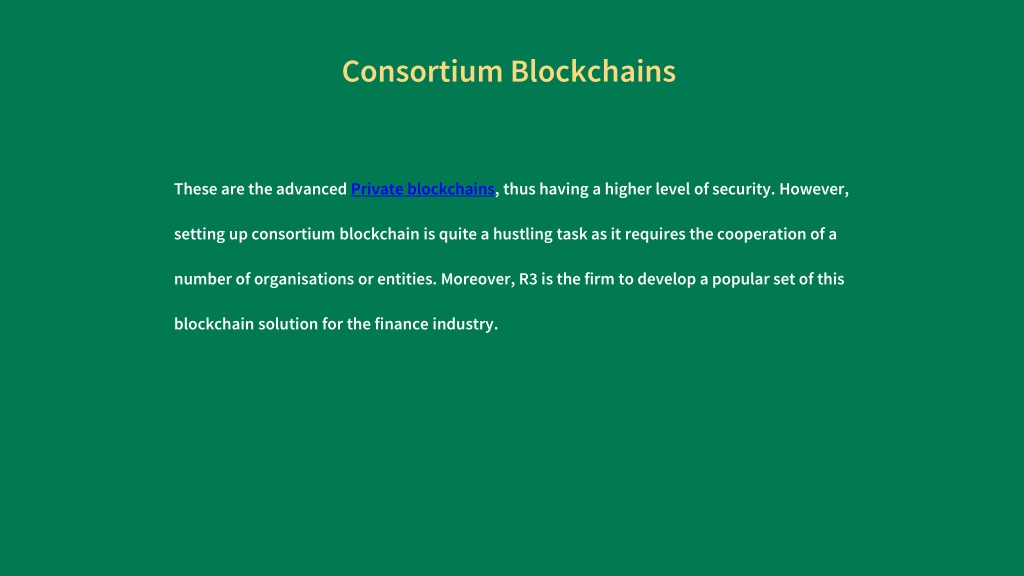 Consortium Blockchains

These are the advanced Private blockchains, thus having a higher level of security. However, setting up consortium blockchain is quite a hustling task as it requires the cooperation of a number of organisations or entities. Moreover, R3 is the firm to develop a popular set of this blockchain solution for the finance industry.